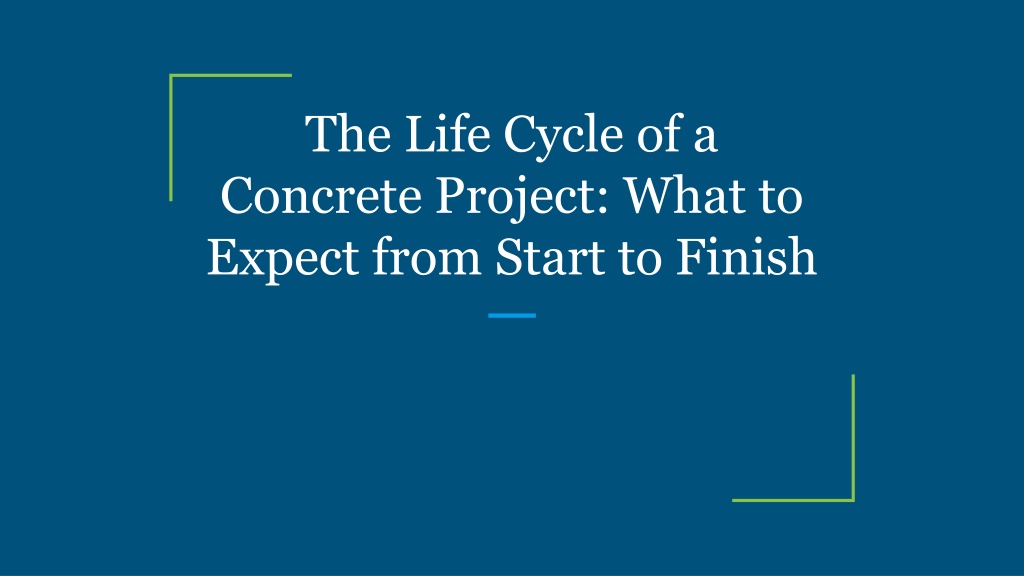 The Life Cycle of a Concrete Project: What to Expect from Start to Finish